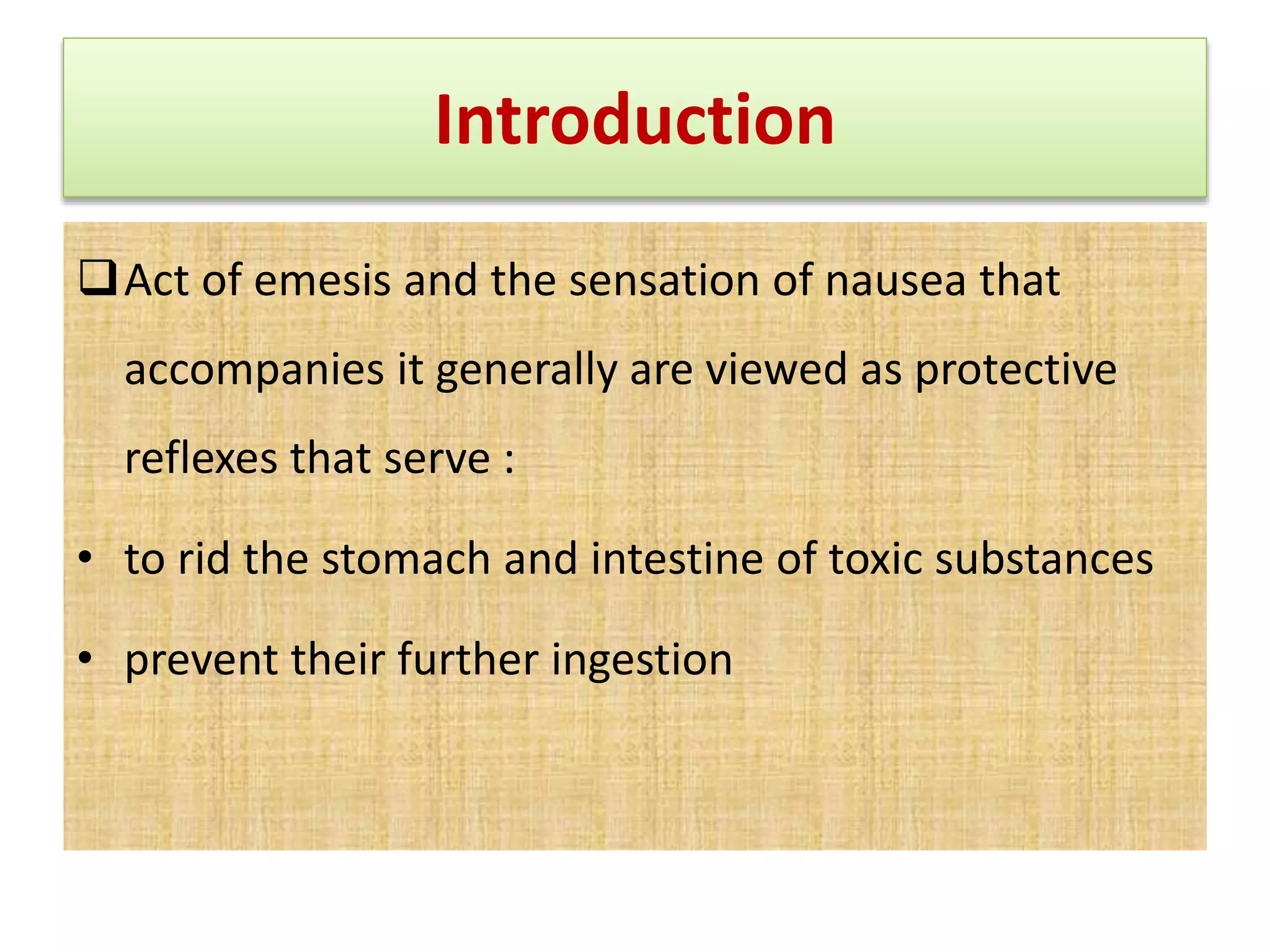 Introduction

❑ Act of emesis and the sensation of nausea that accompanies it generally are viewed as protective reflexes that serve :

• to rid the stomach and intestine of toxic substances

• prevent their further ingestion